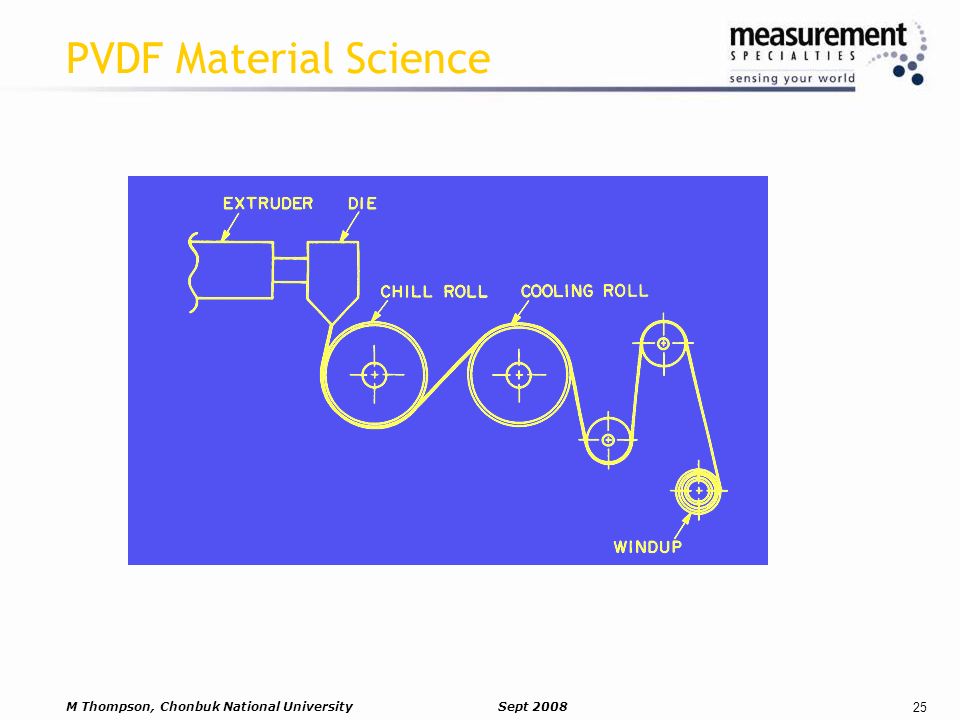 PVDF Material Science

measurement
SPECIALTIES
sensing your world

EXTRUDER
DIE
CHILL ROLL
COOLING ROLL
WINDUP

M Thompson, Chonbuk National University
Sept 2008
25